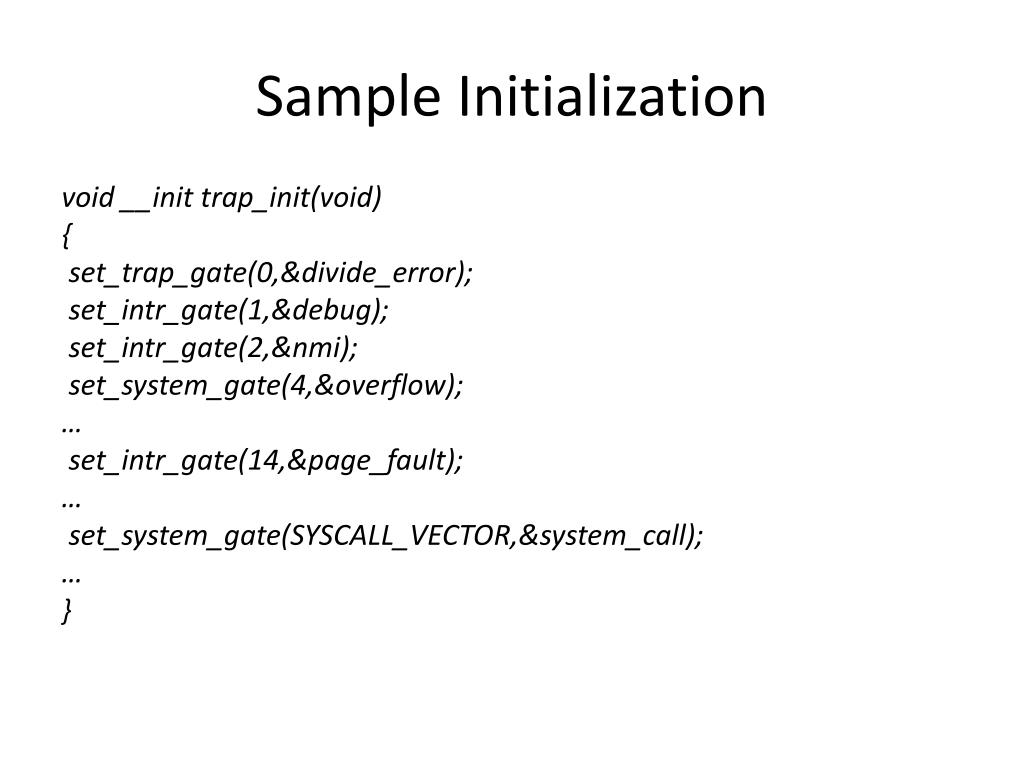 Sample Initialization

void __init trap_init(void)
{
 set_trap_gate(0,&divide_error);
 set_intr_gate(1,&debug);
 set_intr_gate(2,&nmi);
 set_system_gate(4,&overflow);
…
 set_intr_gate(14,&page_fault);
…
 set_system_gate(SYSCALL_VECTOR,&system_call);
…
}